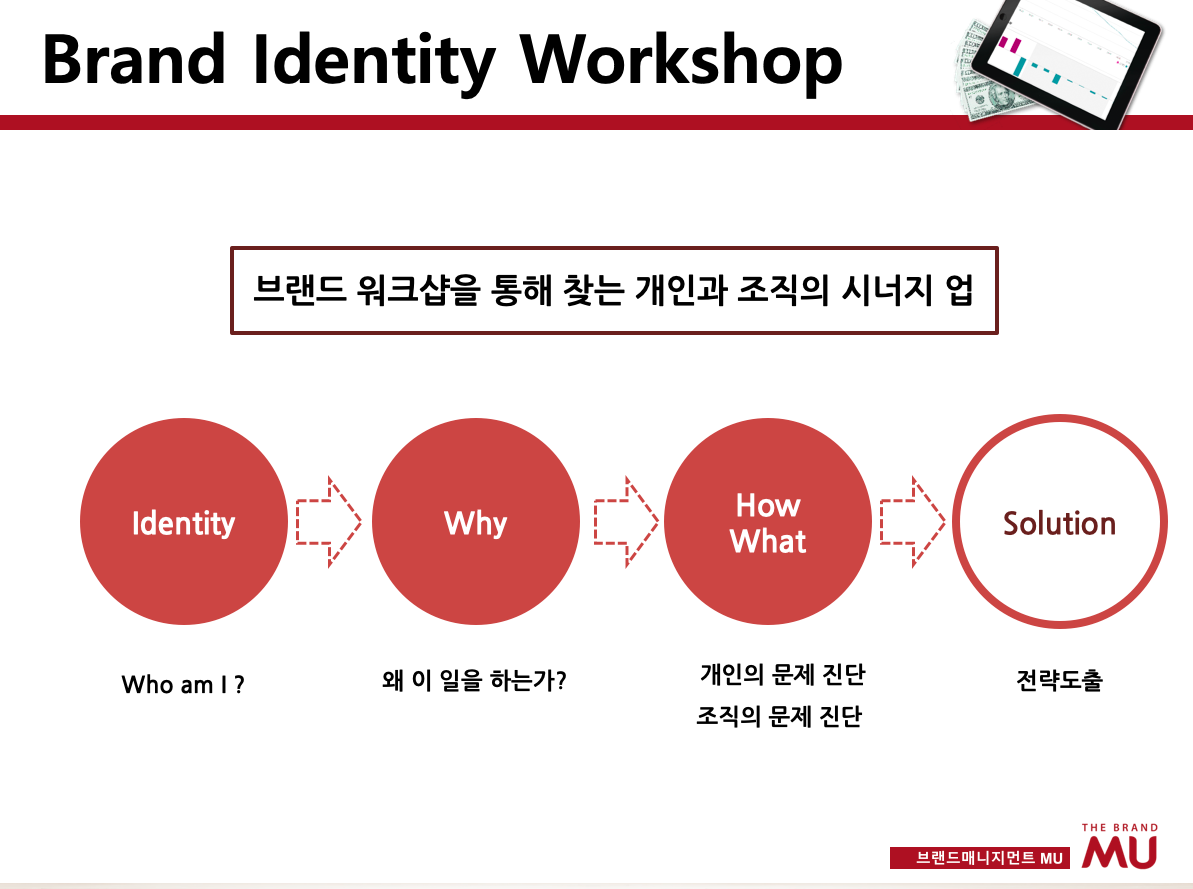 Brand Identity Workshop

브랜드 워크샵을 통해 찾는 개인과 조직의 시너지 업

Identity

Why

How
What

Solution

Who am I ?

왜 이 일을 하는가?

개인의 문제 진단
조직의 문제 진단

전략도출

브랜드매니지먼트 MU

THE BRAND
MU